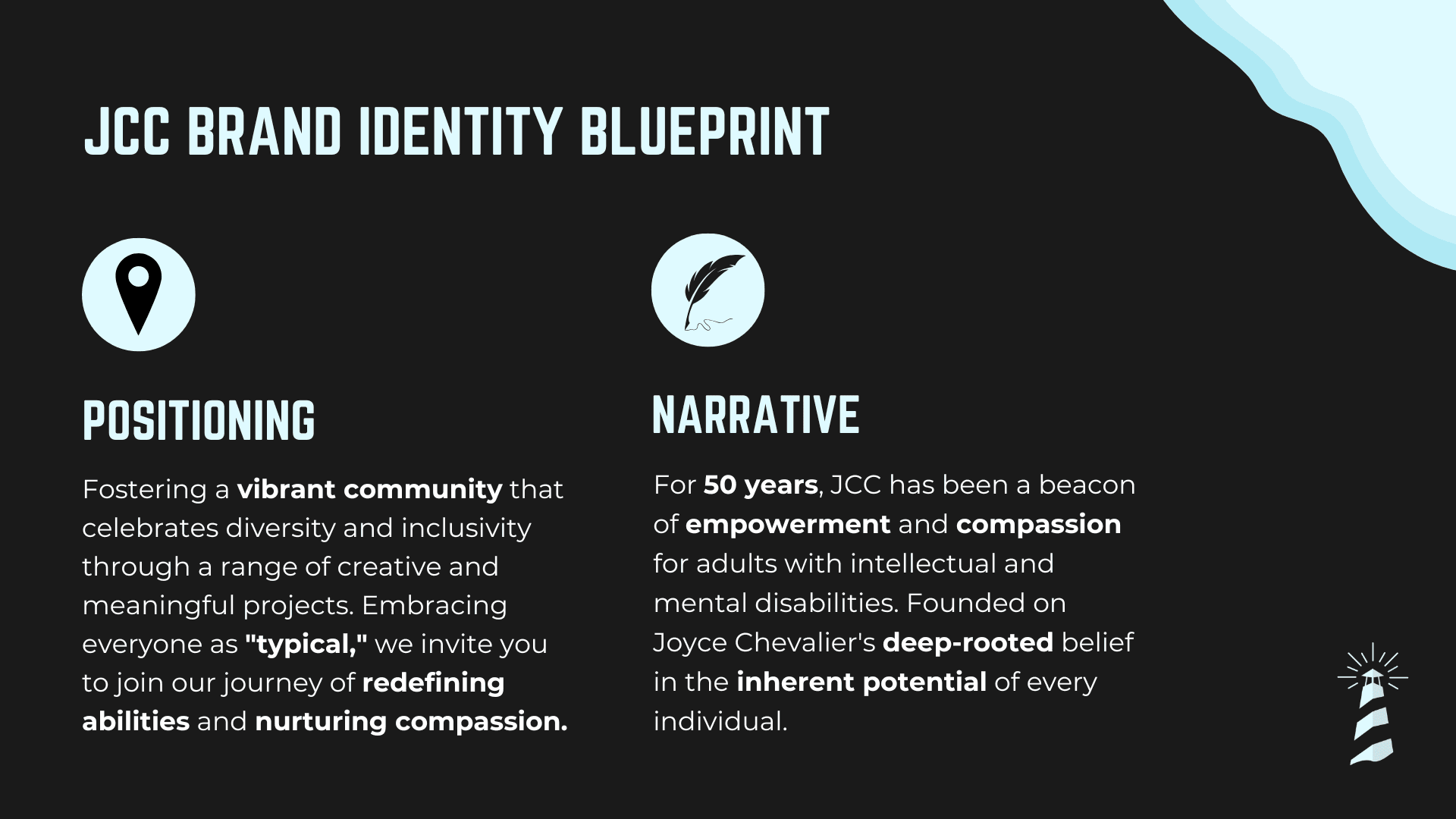 JCC BRAND IDENTITY BLUEPRINT

POSITIONING

Fostering a vibrant community that celebrates diversity and inclusivity through a range of creative and meaningful projects. Embracing everyone as "typical," we invite you to join our journey of redefining abilities and nurturing compassion.

NARRATIVE

For 50 years, JCC has been a beacon of empowerment and compassion for adults with intellectual and mental disabilities. Founded on Joyce Chevalier's deep-rooted belief in the inherent potential of every individual.